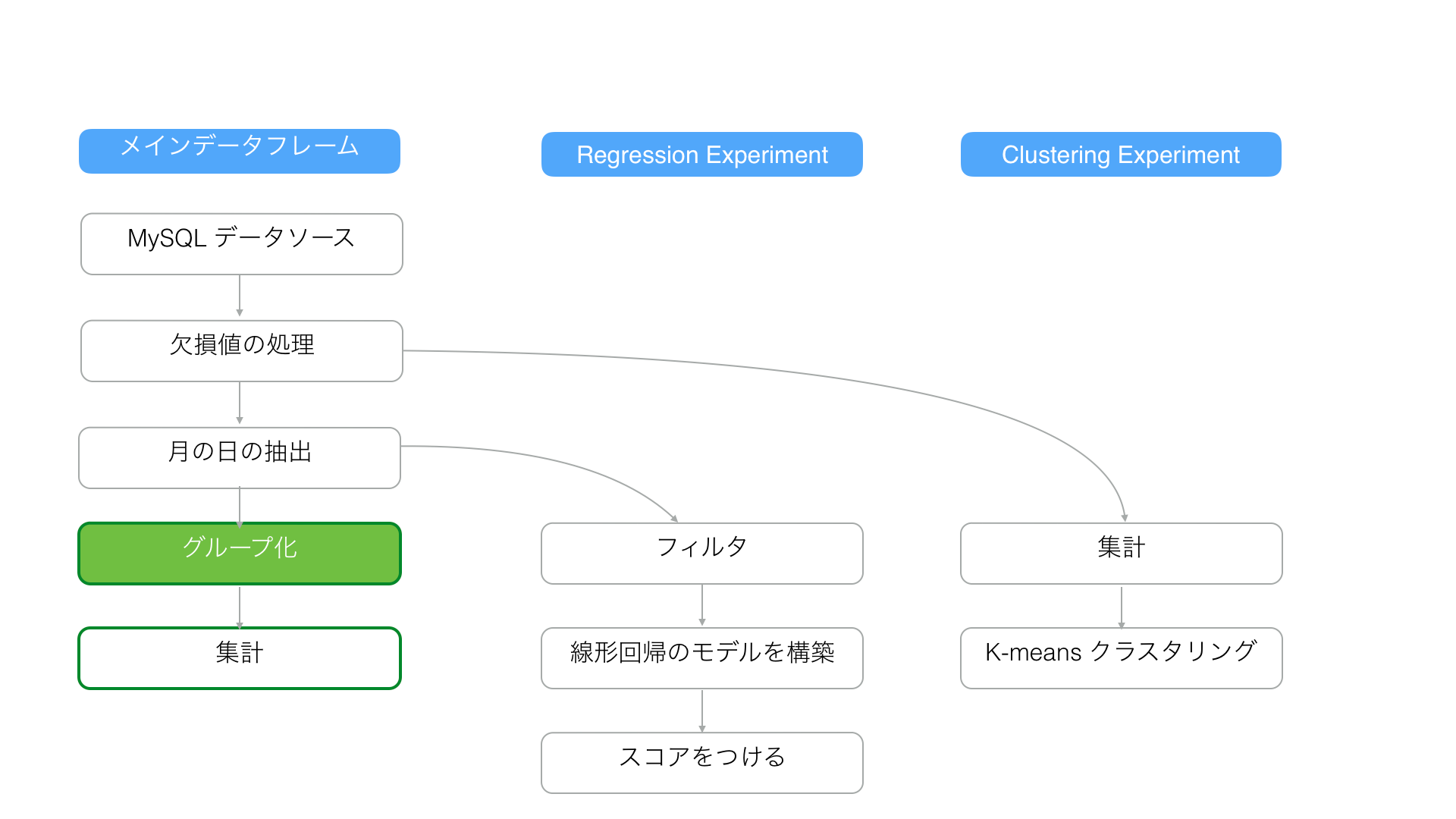 メインデータフレーム

MySQL データソース

欠損値の処理

月の日の抽出

グループ化

集計

Regression Experiment

フィルタ

線形回帰のモデルを構築

スコアをつける

Clustering Experiment

集計

K-means クラスタリング